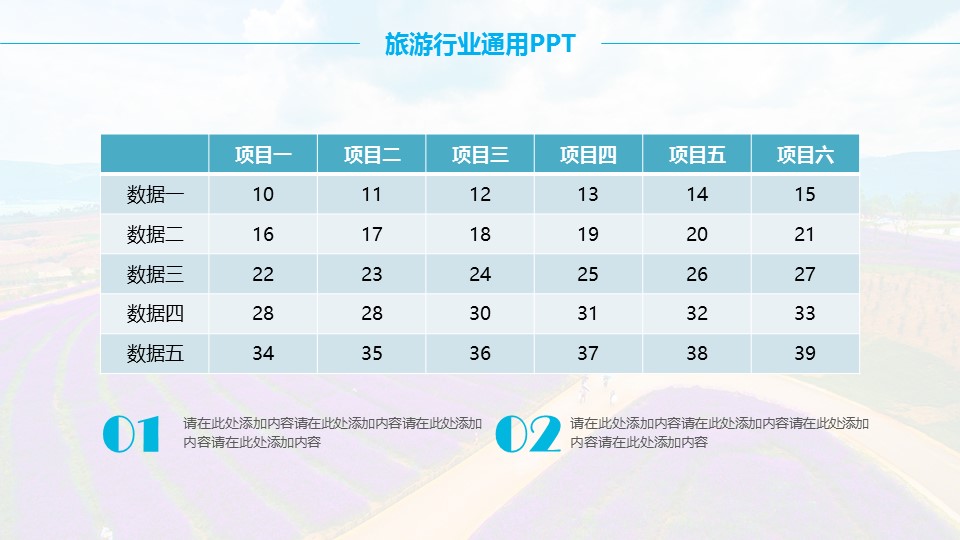 旅游行业通用PPT

| | 项目一 | 项目二 | 项目三 | 项目四 | 项目五 | 项目六 |
|---|---|---|---|---|---|---|
| 数据一 | 10 | 11 | 12 | 13 | 14 | 15 |
| 数据二 | 16 | 17 | 18 | 19 | 20 | 21 |
| 数据三 | 22 | 23 | 24 | 25 | 26 | 27 |
| 数据四 | 28 | 28 | 30 | 31 | 32 | 33 |
| 数据五 | 34 | 35 | 36 | 37 | 38 | 39 |

01 请在此处添加内容请在此处添加内容请在此处添加内容请在此处添加内容

02 请在此处添加内容请在此处添加内容请在此处添加内容请在此处添加内容